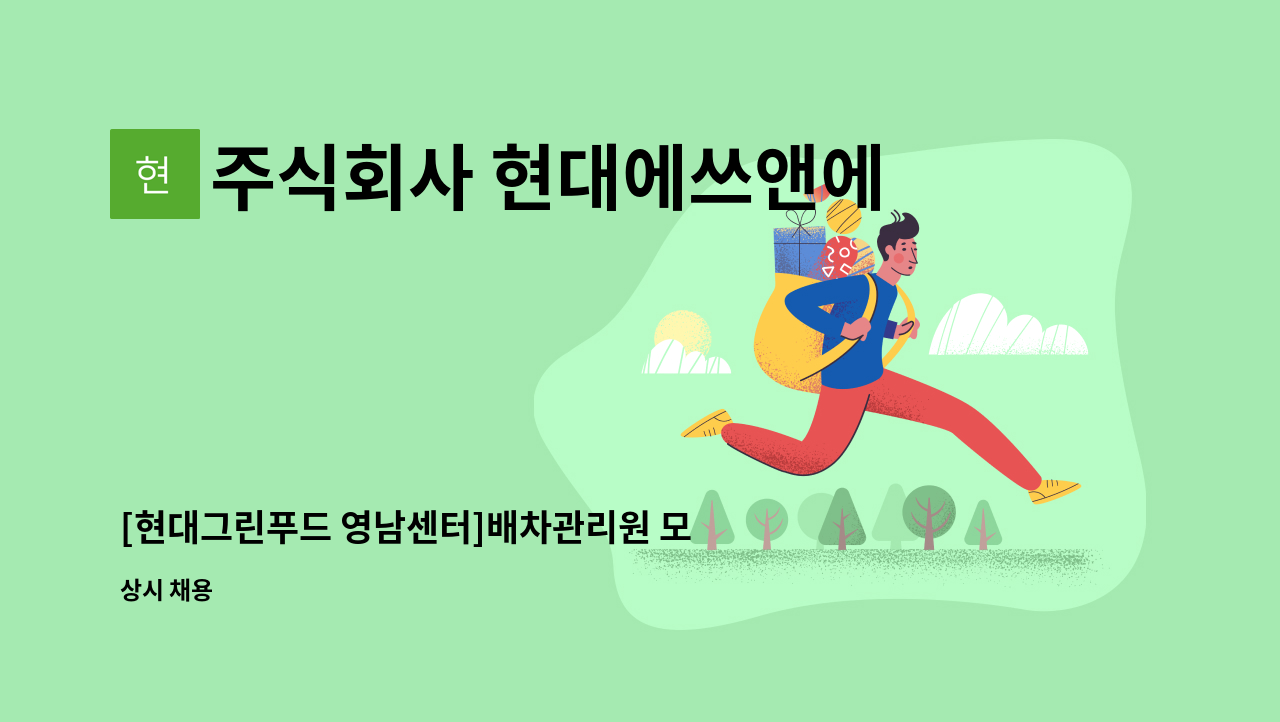 현

주식회사 현대에쓰앤에

[현대그린푸드 영남센터]배차관리원 모

상시 채용